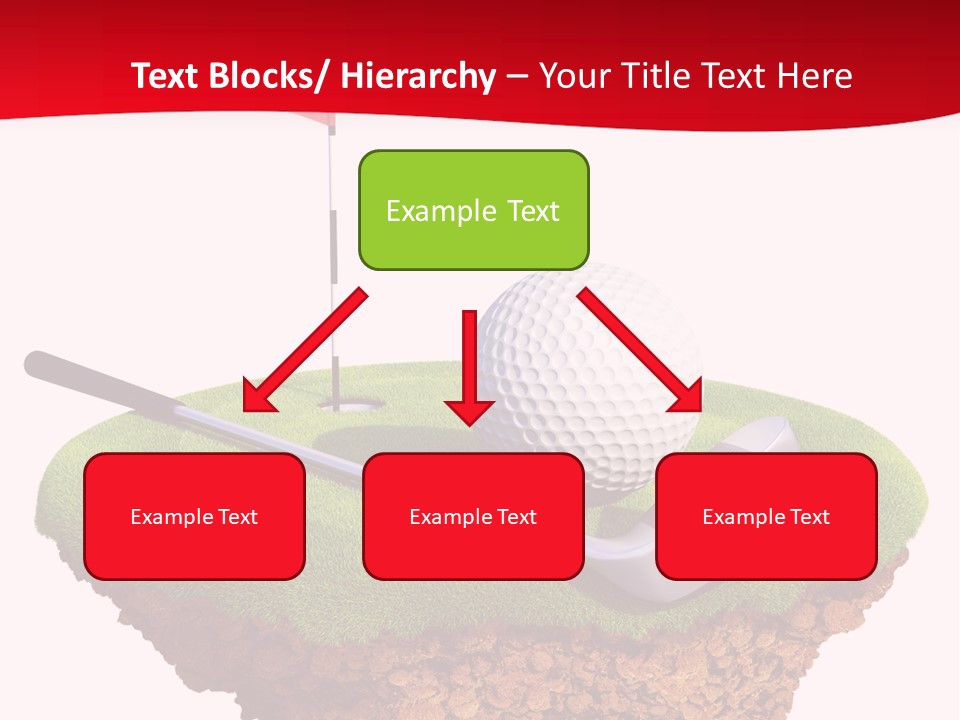 Text Blocks/ Hierarchy – Your Title Text Here

Example Text

Example Text

Example Text

Example Text